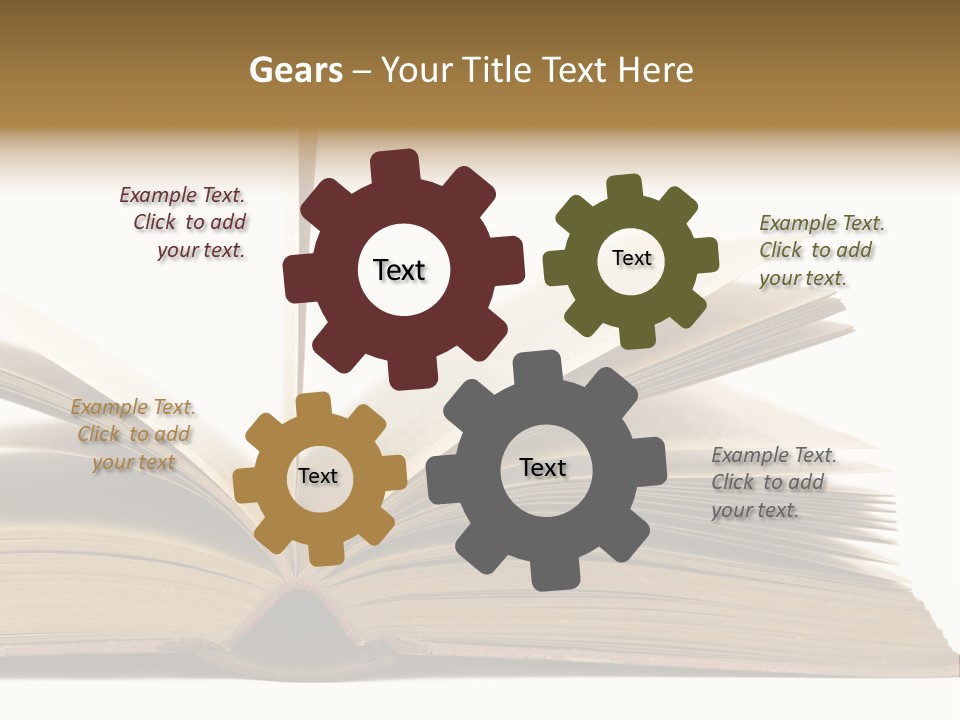 Gears – Your Title Text Here

Example Text. Click to add your text.

Text

Text

Example Text. Click to add your text.

Example Text. Click to add your text

Text

Text

Example Text. Click to add your text.